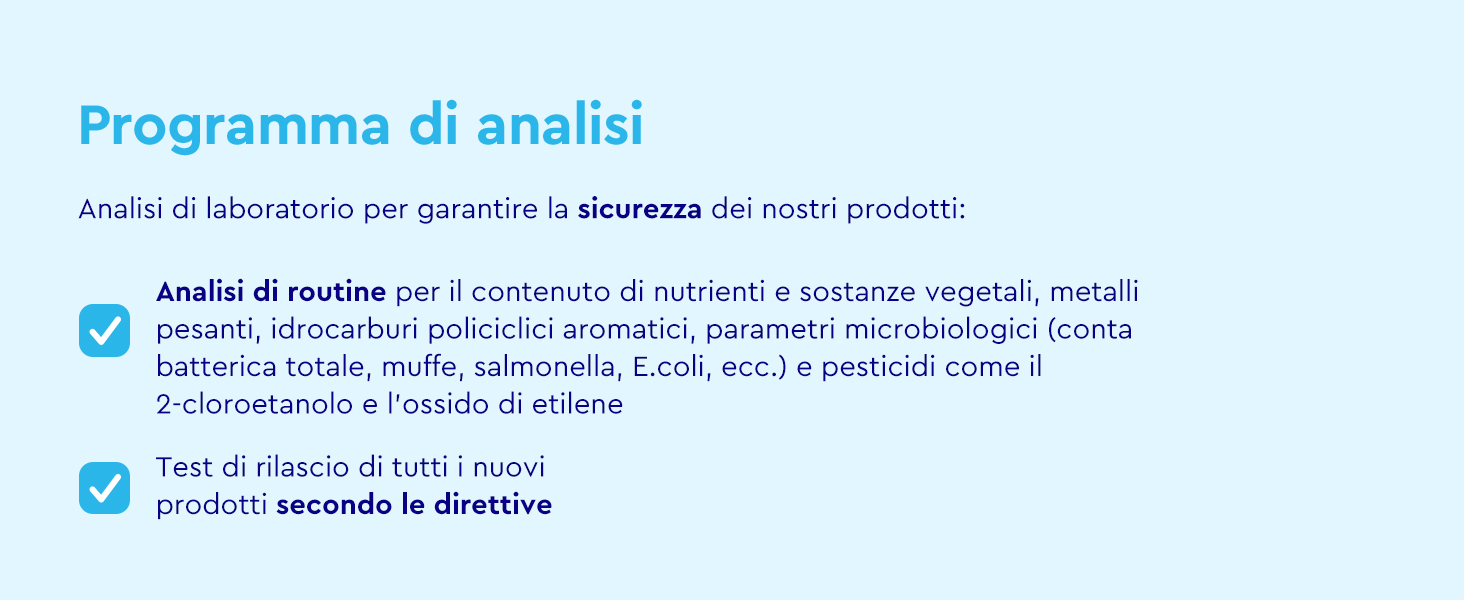 Programma di analisi

Analisi di laboratorio per garantire la sicurezza dei nostri prodotti:

Analisi di routine per il contenuto di nutrienti e sostanze vegetali, metalli pesanti, idrocarburi policiclici aromatici, parametri microbiologici (conta batterica totale, muffe, salmonella, E.coli, ecc.) e pesticidi come il 2-cloroetanolo e l'ossido di etilene

Test di rilascio di tutti i nuovi prodotti secondo le direttive